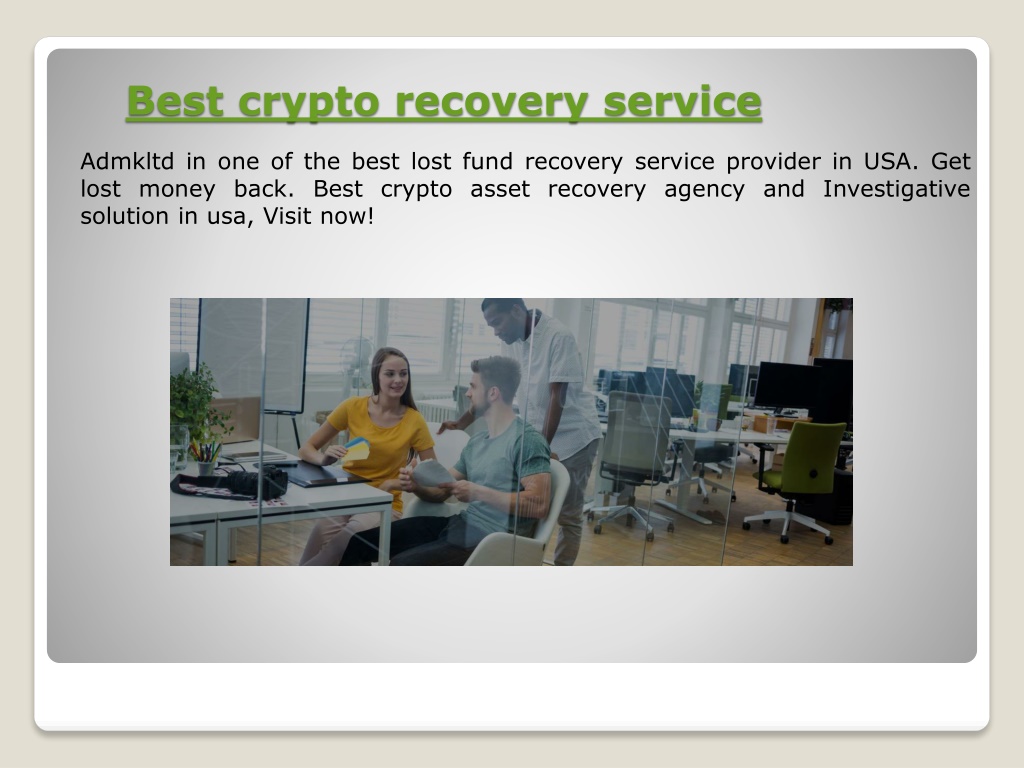 Best crypto recovery service

Admkltd in one of the best lost fund recovery service provider in USA. Get lost money back. Best crypto asset recovery agency and Investigative solution in usa, Visit now!